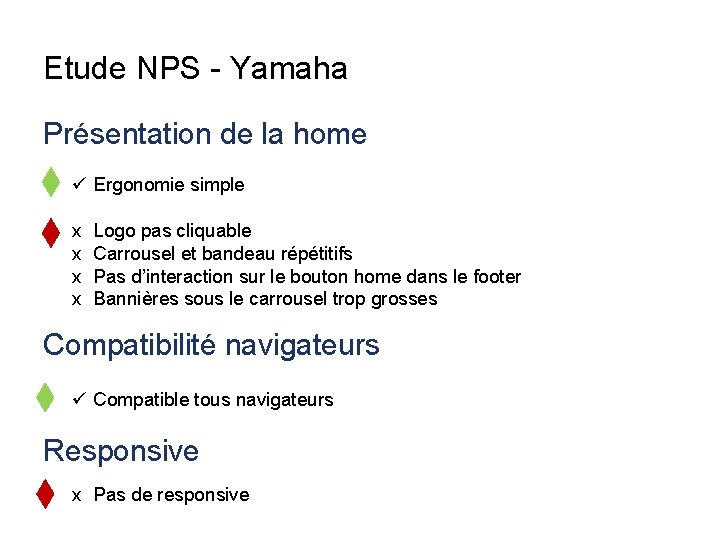 Etude NPS - Yamaha

Présentation de la home

✓ Ergonomie simple

x Logo pas cliquable
x Carrousel et bandeau répétitifs
x Pas d'interaction sur le bouton home dans le footer
x Bannières sous le carrousel trop grosses

Compatibilité navigateurs

✓ Compatible tous navigateurs

Responsive

x Pas de responsive